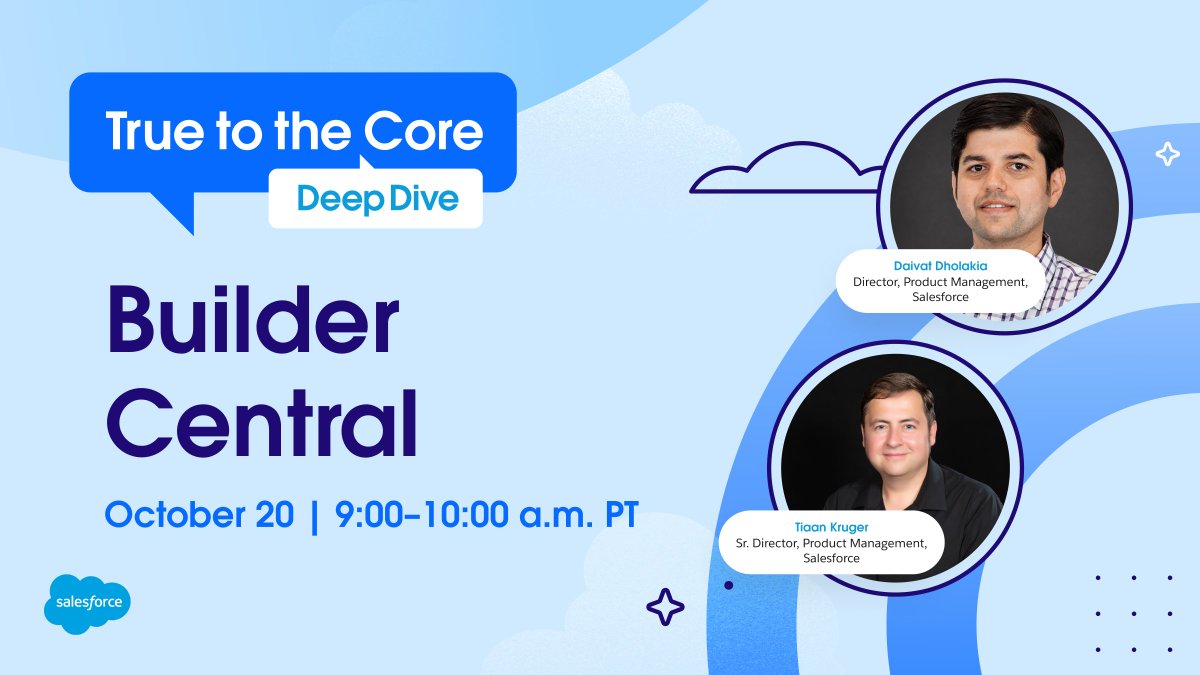 True to the Core

Deep Dive

Builder Central

October 20 | 9:00–10:00 a.m. PT

salesforce

Daivat Dholakia
Director, Product Management, Salesforce

Tiaan Kruger
Sr. Director, Product Management, Salesforce